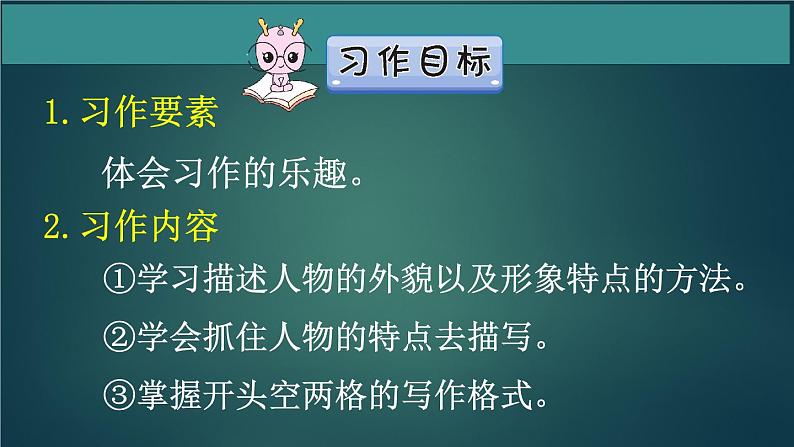 习作目标

1. 习作要素

体会习作的乐趣。

2. 习作内容

①学习描述人物的外貌以及形象特点的方法。

②学会抓住人物的特点去描写。

③掌握开头空两格的写作格式。